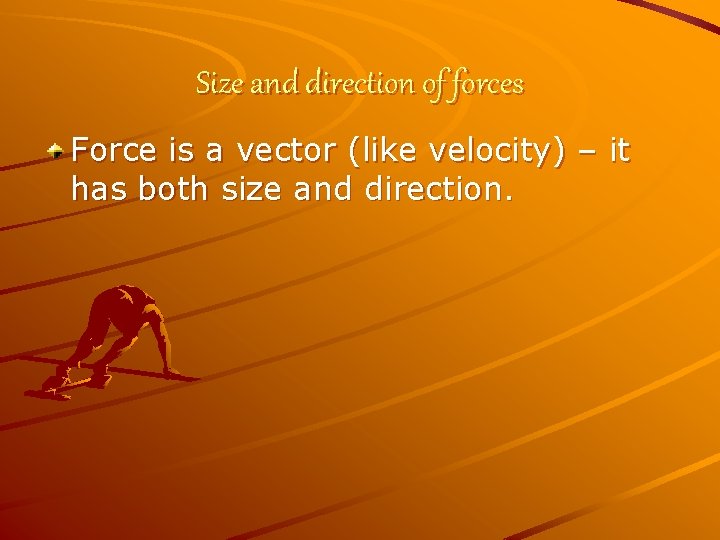 Size and direction of forces

Force is a vector (like velocity) – it has both size and direction.